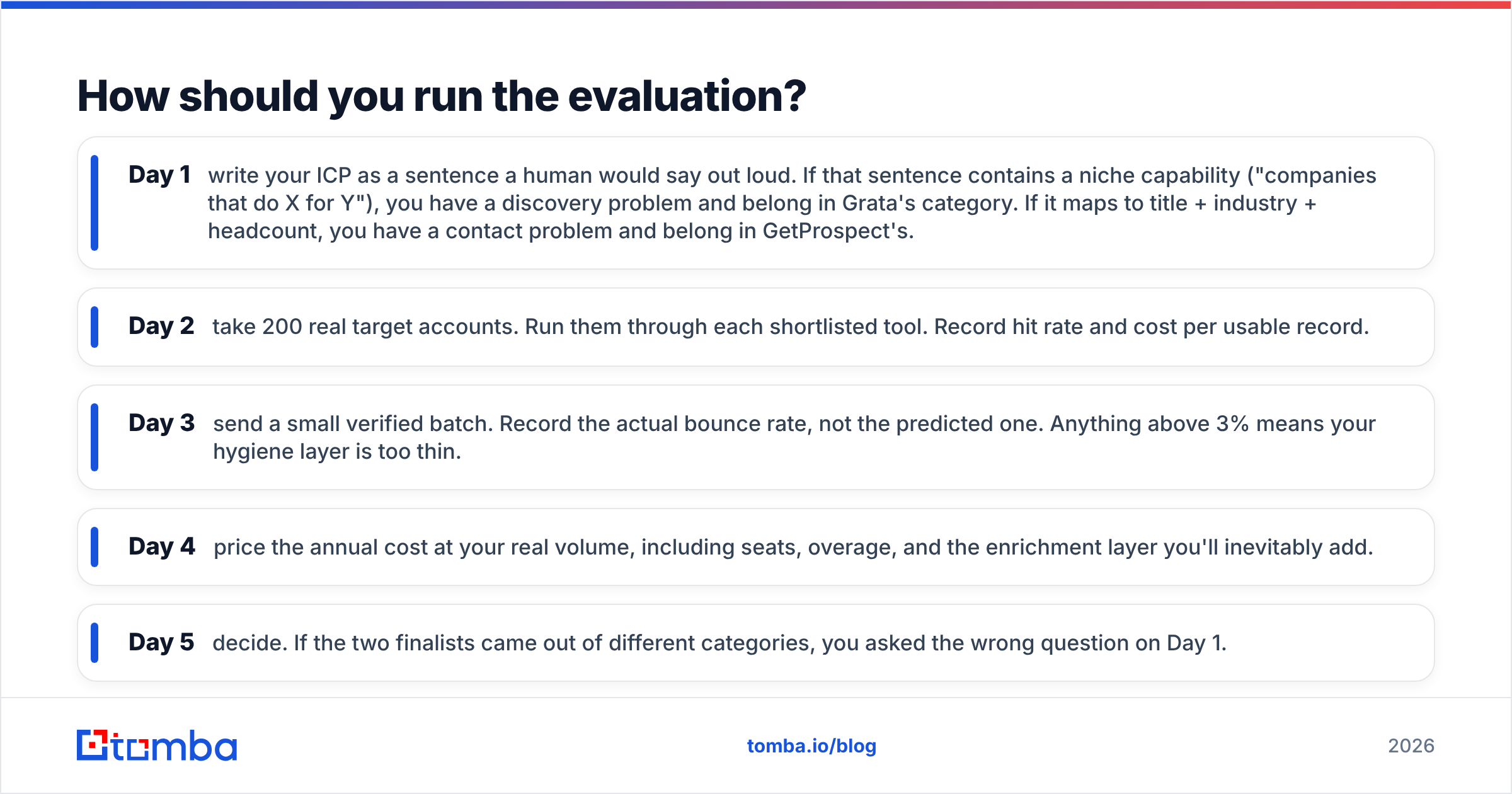 How should you run the evaluation?

Day 1 write your ICP as a sentence a human would say out loud. If that sentence contains a niche capability ("companies that do X for Y"), you have a discovery problem and belong in Grata's category. If it maps to title + industry + headcount, you have a contact problem and belong in GetProspect's.

Day 2 take 200 real target accounts. Run them through each shortlisted tool. Record hit rate and cost per usable record.

Day 3 send a small verified batch. Record the actual bounce rate, not the predicted one. Anything above 3% means your hygiene layer is too thin.

Day 4 price the annual cost at your real volume, including seats, overage, and the enrichment layer you'll inevitably add.

Day 5 decide. If the two finalists came out of different categories, you asked the wrong question on Day 1.

tomba

tomba.io/blog

2026